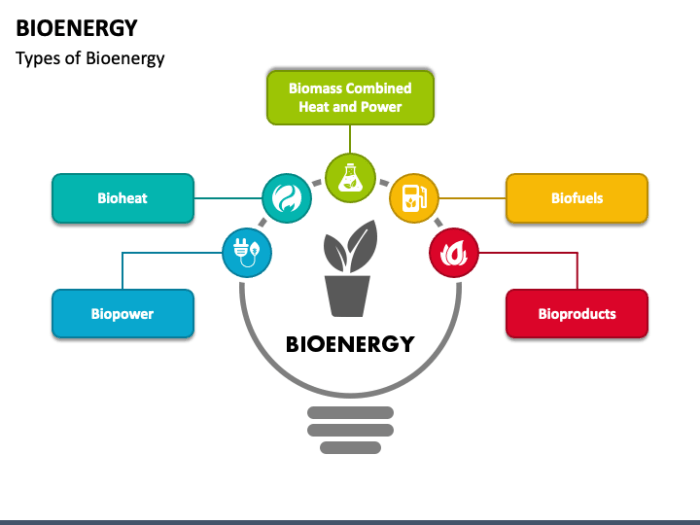 BIOENERGY

Types of Bioenergy

Biomass Combined Heat and Power

Bioheat

Biofuels

Biopower

Bioproducts

BIOENERGY